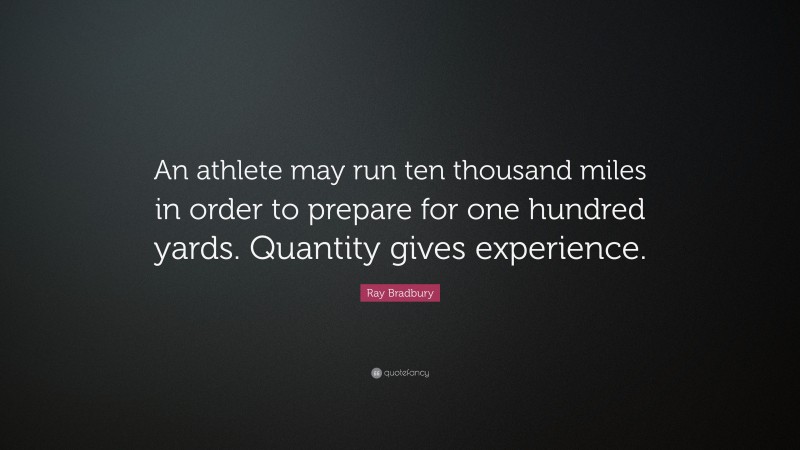 An athlete may run ten thousand miles in order to prepare for one hundred yards. Quantity gives experience.

Ray Bradbury

quotefancy